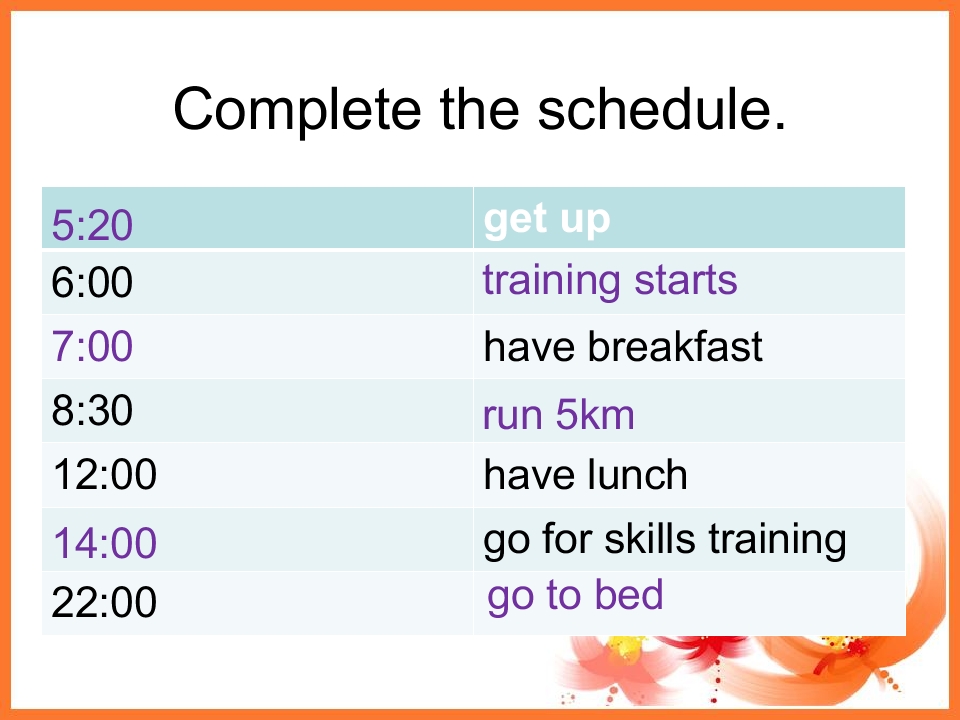 Complete the schedule.

| 5:20 | get up |
|---|---|
| 6:00 | training starts |
| 7:00 | have breakfast |
| 8:30 | run 5km |
| 12:00 | have lunch |
| 14:00 | go for skills training |
| 22:00 | go to bed |